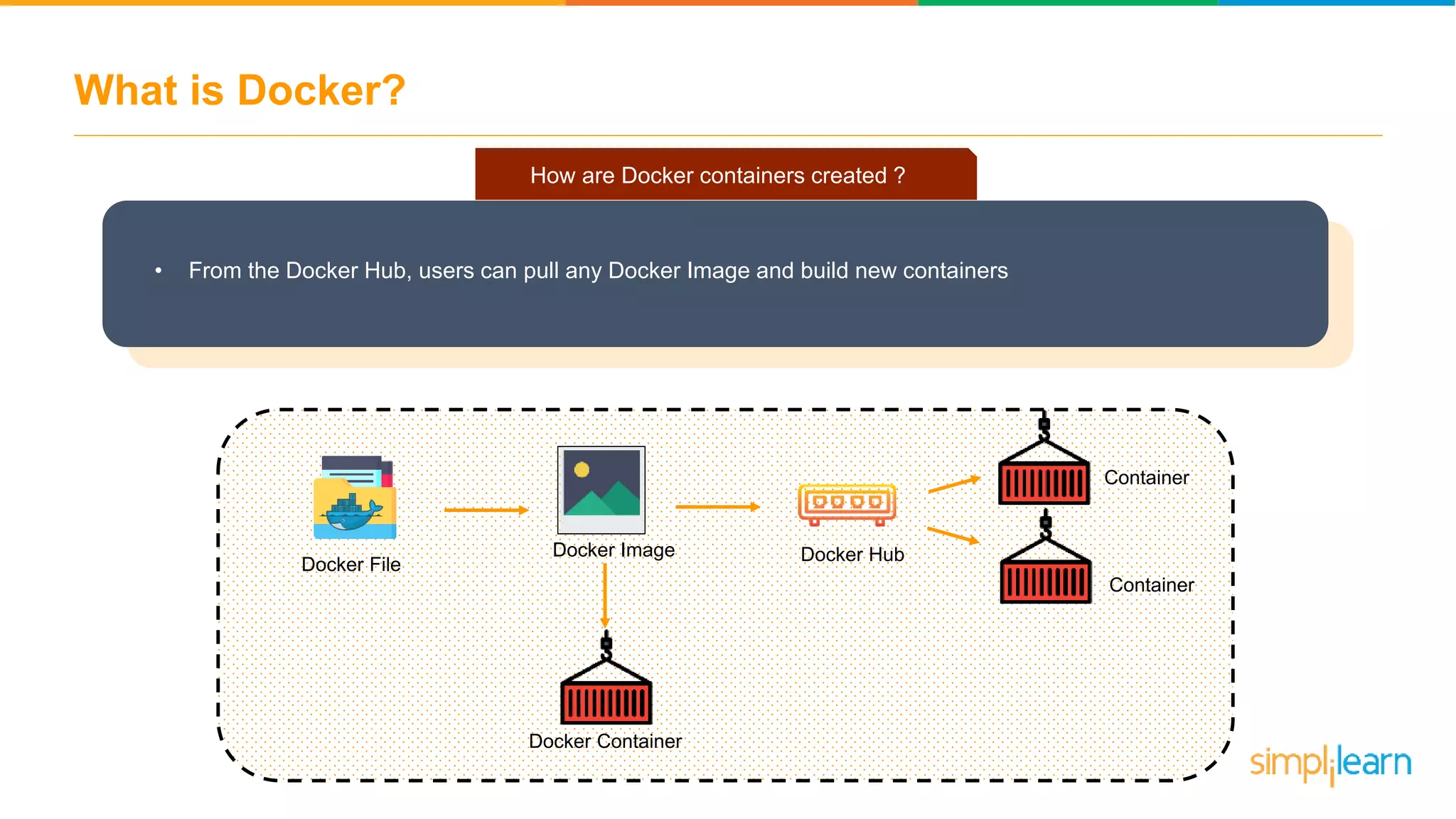 What is Docker?

How are Docker containers created ?

• From the Docker Hub, users can pull any Docker Image and build new containers

Docker File

Docker Image

Docker Hub

Container

Container

Docker Container

simplilearn